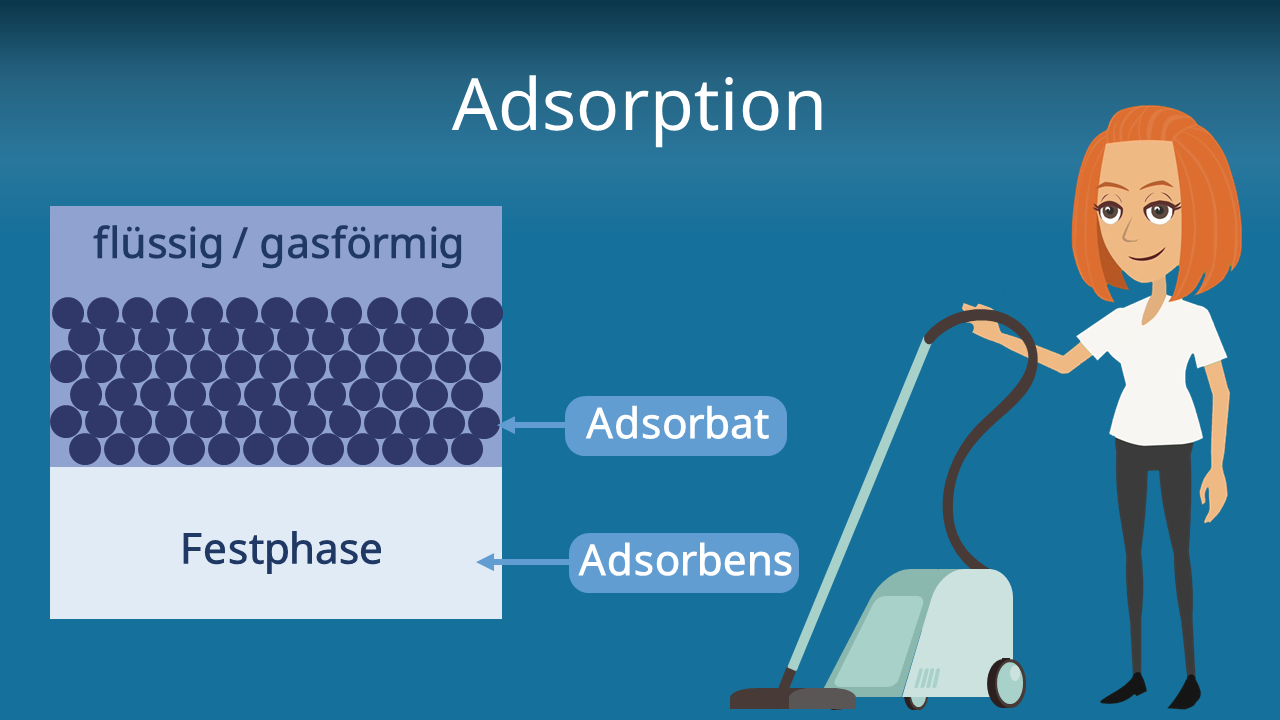 Adsorption

flüssig / gasförmig

Adsorbat

Festphase

Adsorbens